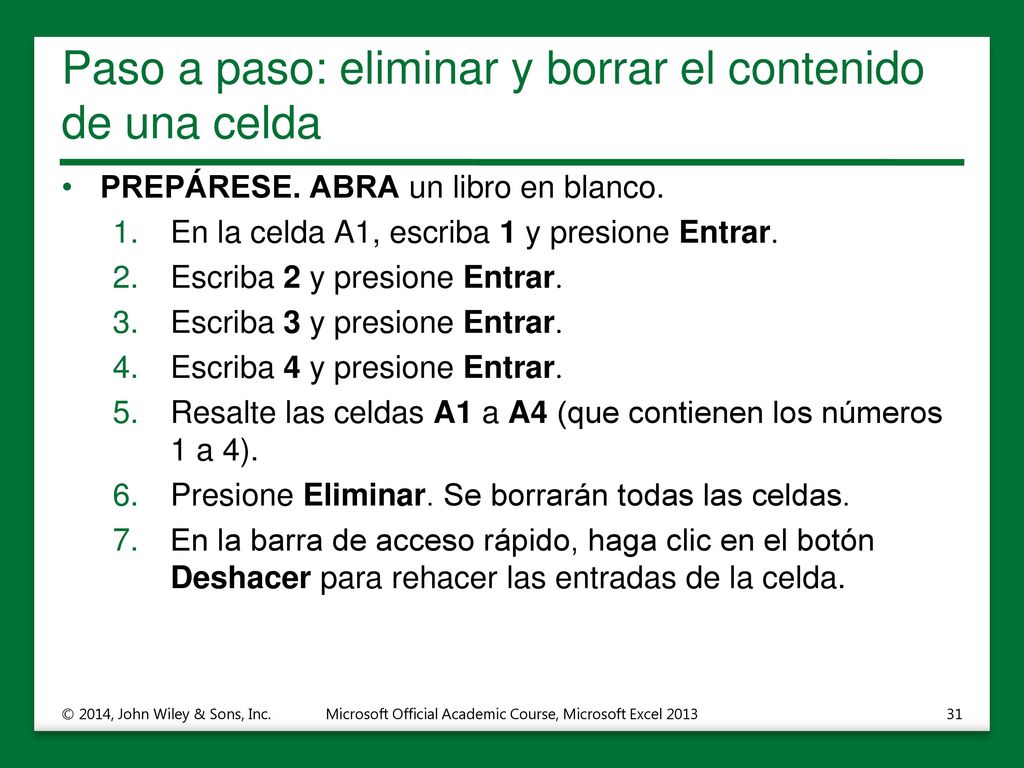 Paso a paso: eliminar y borrar el contenido de una celda

• PREPÁRESE. ABRA un libro en blanco.
1. En la celda A1, escriba 1 y presione Entrar.
2. Escriba 2 y presione Entrar.
3. Escriba 3 y presione Entrar.
4. Escriba 4 y presione Entrar.
5. Resalte las celdas A1 a A4 (que contienen los números 1 a 4).
6. Presione Eliminar. Se borrarán todas las celdas.
7. En la barra de acceso rápido, haga clic en el botón Deshacer para rehacer las entradas de la celda.

© 2014, John Wiley & Sons, Inc.
Microsoft Official Academic Course, Microsoft Excel 2013
31